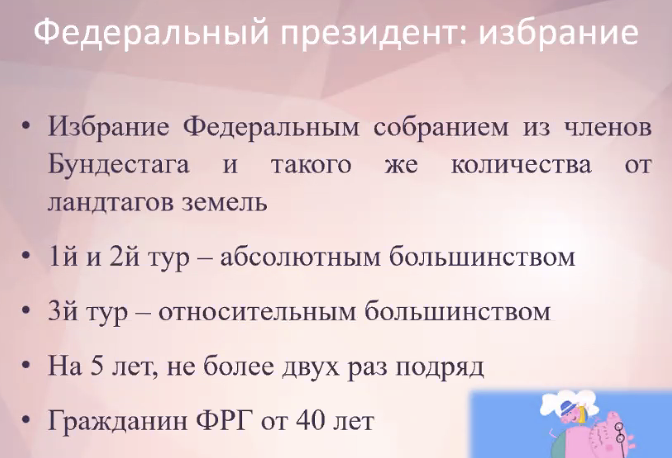 Федеральный президент: избрание

• Избрание Федеральным собранием из членов Бундестага и такого же количества от ландтагов земель

• 1й и 2й тур – абсолютным большинством

• 3й тур – относительным большинством

• На 5 лет, не более двух раз подряд

• Гражданин ФРГ от 40 лет